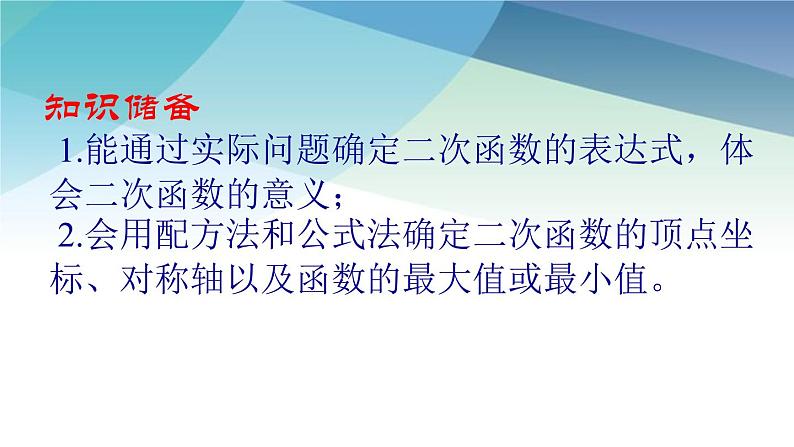 知识储备

1.能通过实际问题确定二次函数的表达式，体会二次函数的意义；

2.会用配方法和公式法确定二次函数的顶点坐标、对称轴以及函数的最大值或最小值。